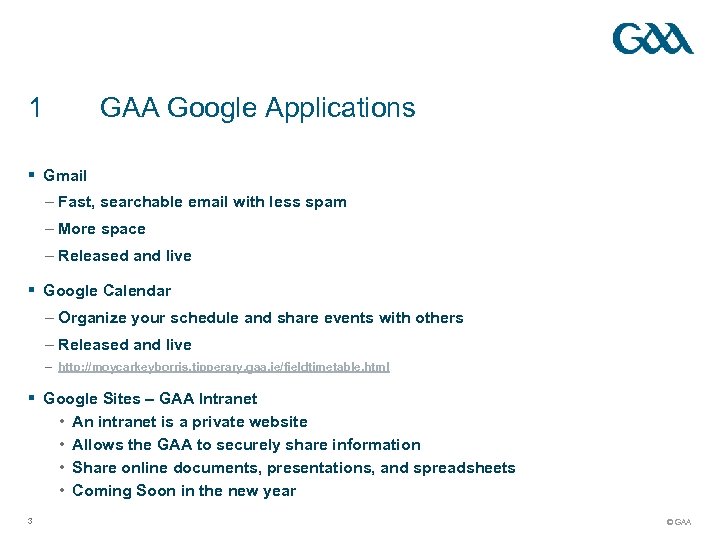 GAA

1 GAA Google Applications

▪ Gmail

– Fast, searchable email with less spam

– More space

– Released and live

▪ Google Calendar

– Organize your schedule and share events with others

– Released and live

– http://moycarkeyborris.tipperary.gaa.ie/fieldtimetable.html

▪ Google Sites – GAA Intranet

• An intranet is a private website

• Allows the GAA to securely share information

• Share online documents, presentations, and spreadsheets

• Coming Soon in the new year

3

© GAA